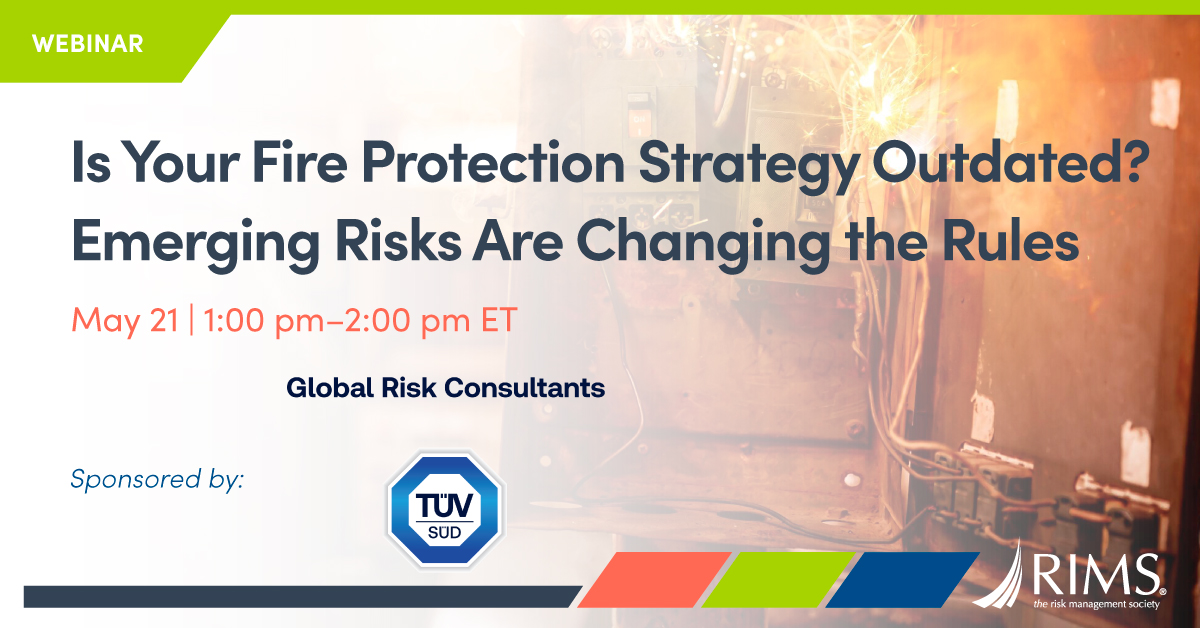 WEBINAR

Is Your Fire Protection Strategy Outdated? Emerging Risks Are Changing the Rules

May 21 | 1:00 pm–2:00 pm ET

Global Risk Consultants

Sponsored by:

TÜV SÜD

RIMS
the risk management society